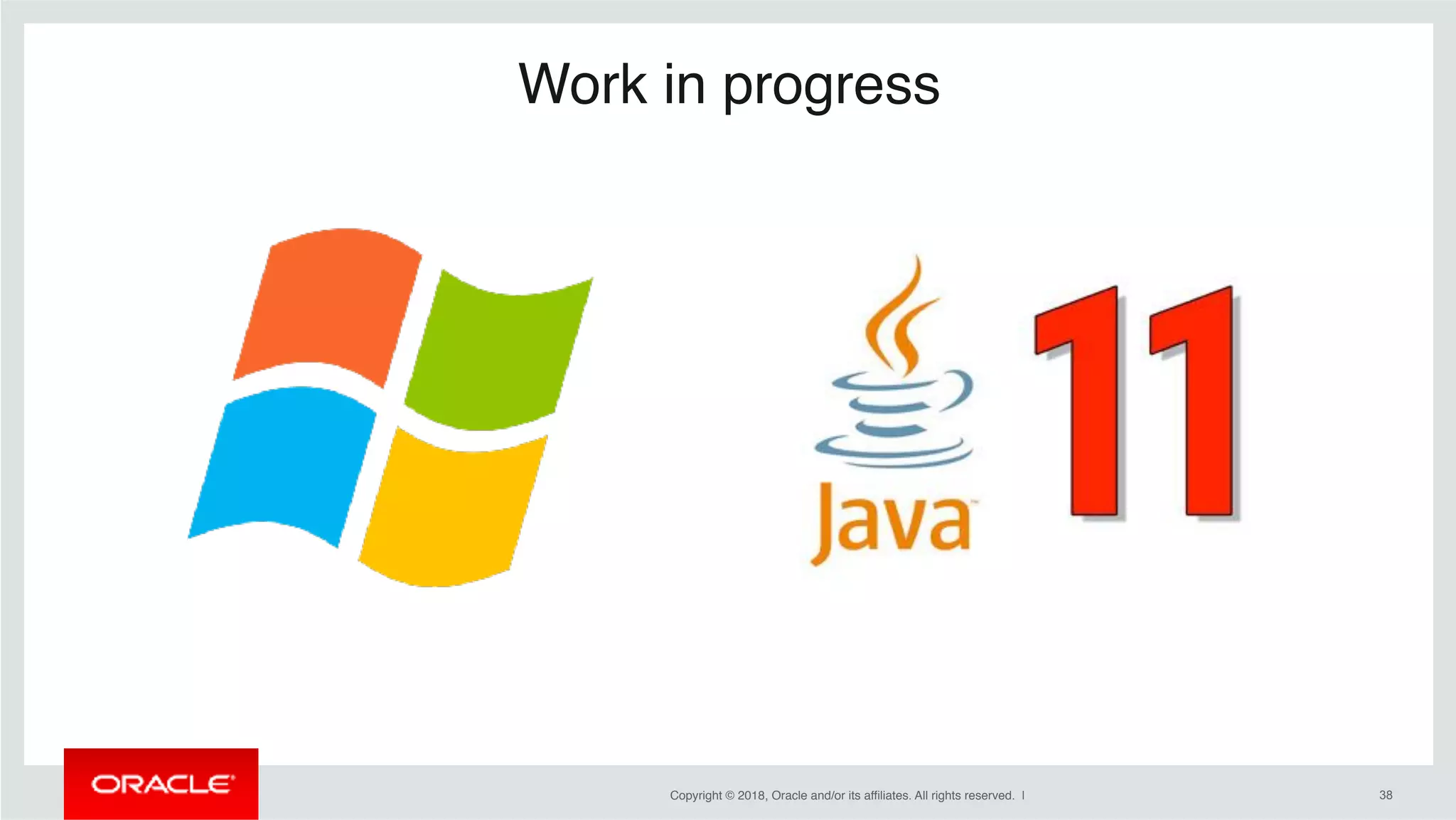 Work in progress

Java

11

ORACLE

Copyright © 2018, Oracle and/or its affiliates. All rights reserved. |

38